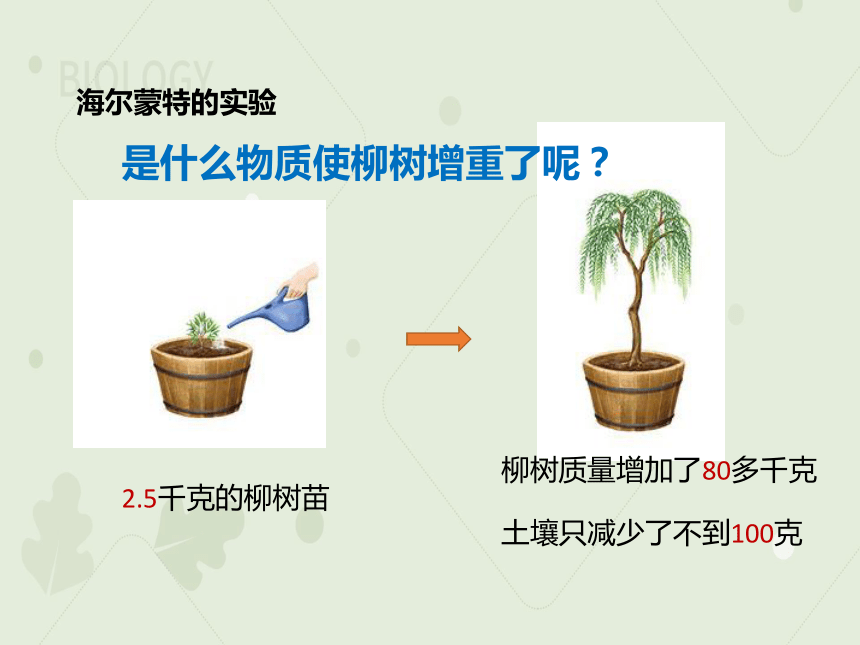 BIOLOGY

海尔蒙特的实验

是什么物质使柳树增重了呢？

2.5千克的柳树苗

柳树质量增加了80多千克

土壤只减少了不到100克